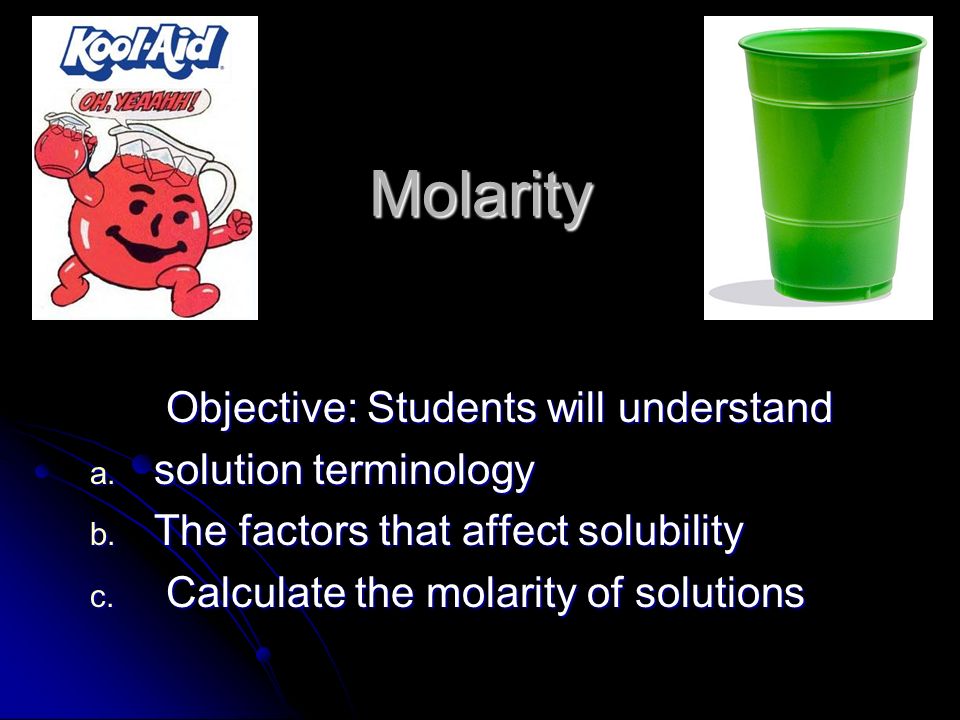 Kool-Aid

OH, YEAAHH!

Molarity

Objective: Students will understand

a. solution terminology
b. The factors that affect solubility
c. Calculate the molarity of solutions